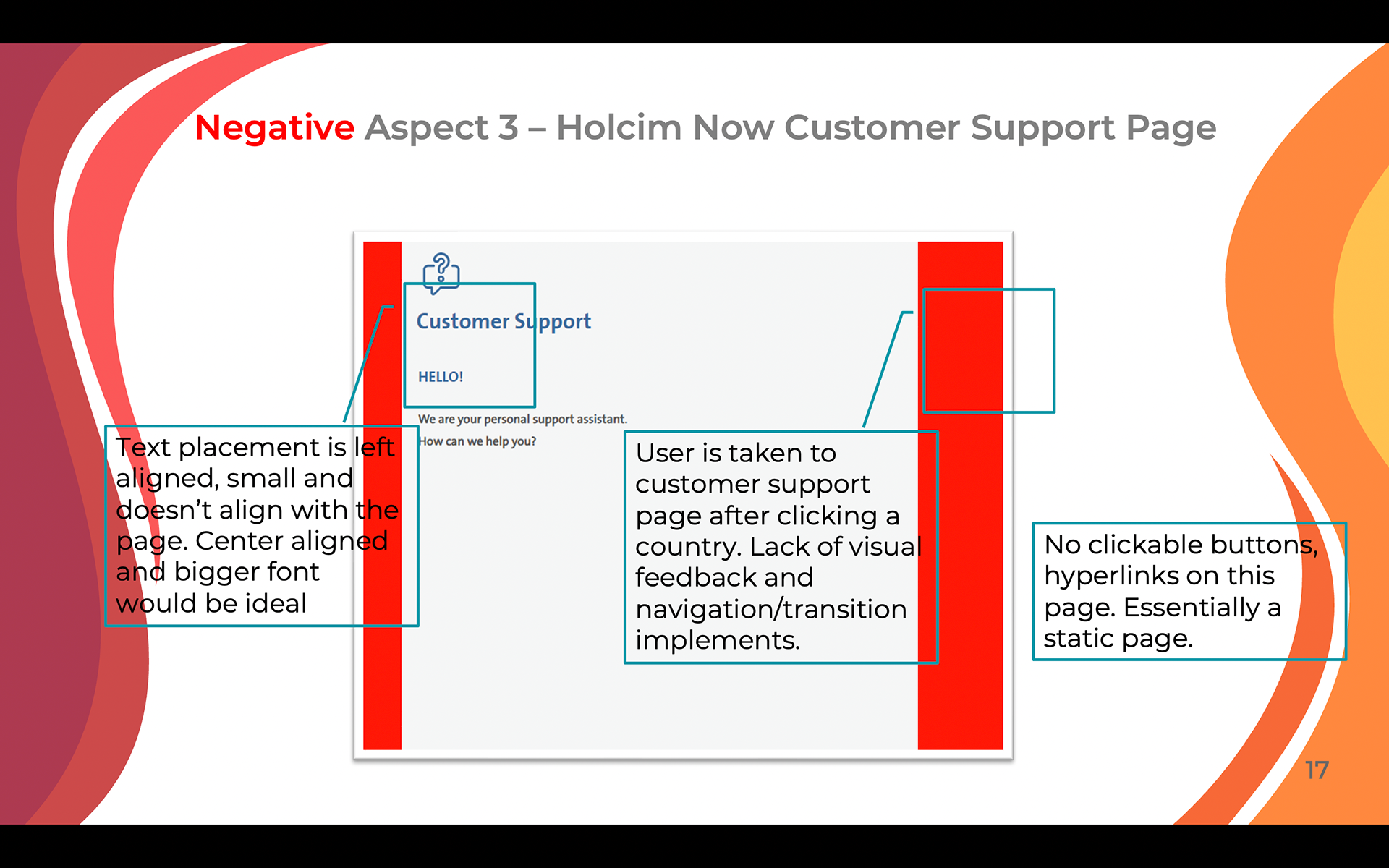 Negative Aspect 3 – Holcim Now Customer Support Page

Customer Support

HELLO!

We are your personal support assistant.
How can we help you?

Text placement is left aligned, small and doesn't align with the page. Center aligned and bigger font would be ideal

User is taken to customer support page after clicking a country. Lack of visual feedback and navigation/transition implements.

No clickable buttons, hyperlinks on this page. Essentially a static page.

17